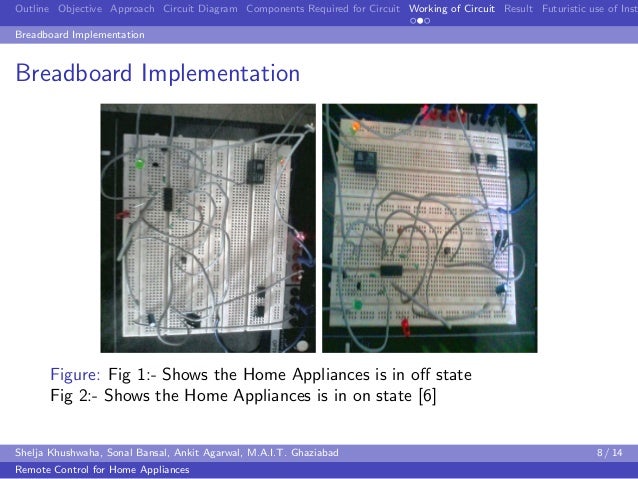 Outline Objective Approach Circuit Diagram Components Required for Circuit Working of Circuit Result Futuristic use of Inst

Breadboard Implementation

Breadboard Implementation

Figure: Fig 1:- Shows the Home Appliances is in off state
Fig 2:- Shows the Home Appliances is in on state [6]

Shelja Khushwaha, Sonal Bansal, Ankit Agarwal, M.A.I.T. Ghaziabad 8 / 14

Remote Control for Home Appliances